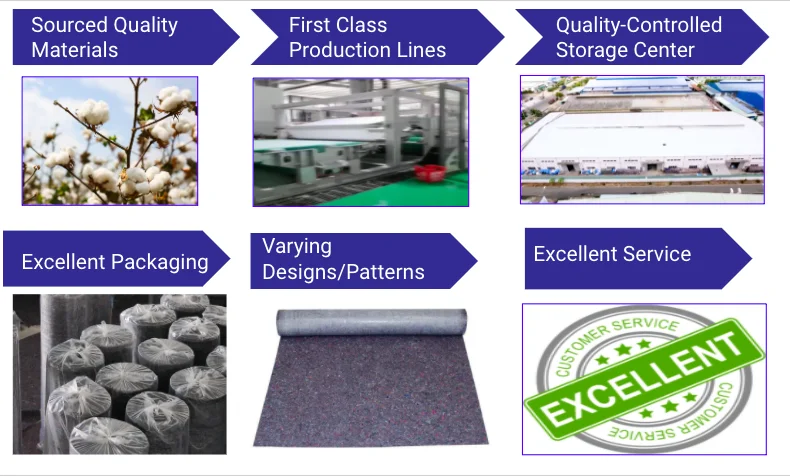 Sourced Quality Materials

First Class Production Lines

Quality-Controlled Storage Center

Excellent Packaging

Varying Designs/Patterns

Excellent Service

CUSTOMER SERVICE
EXCELLENT
CUSTOMER SERVICE